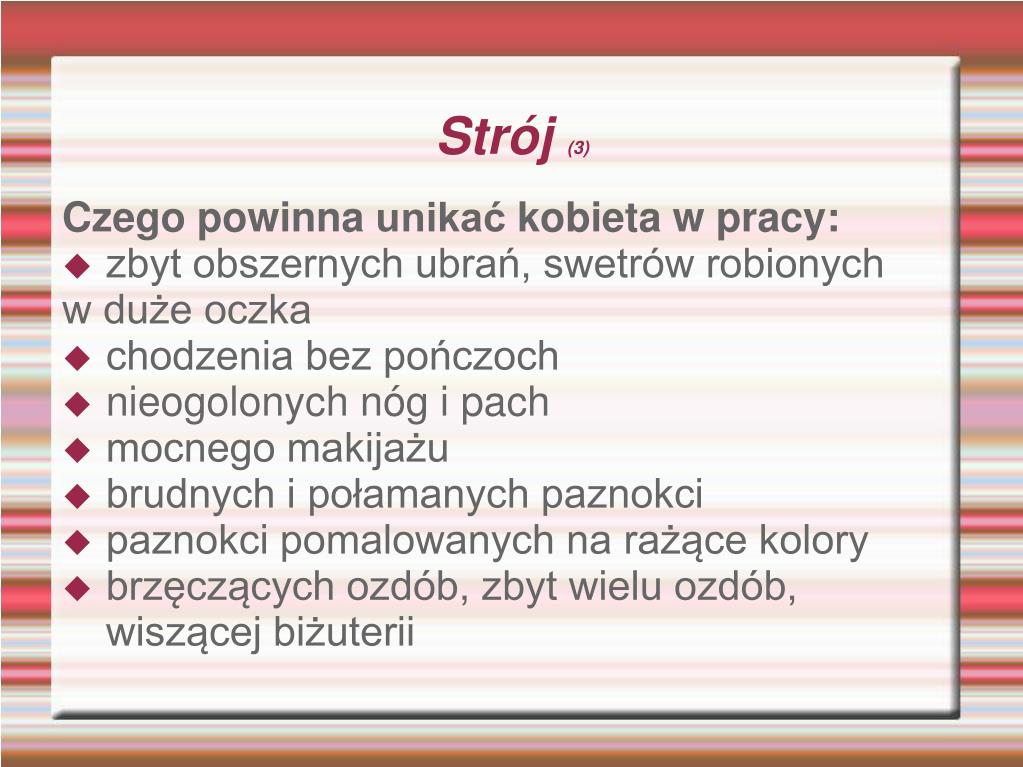 Strój (3)

Czego powinna unikać kobieta w pracy:

◆ zbyt obszernych ubrań, swetrów robionych w duże oczka
◆ chodzenia bez pończoch
◆ nieogolonych nóg i pach
◆ mocnego makijażu
◆ brudnych i połamanych paznokci
◆ paznokci pomalowanych na rażące kolory
◆ brzęczących ozdób, zbyt wielu ozdób, wiszącej biżuterii